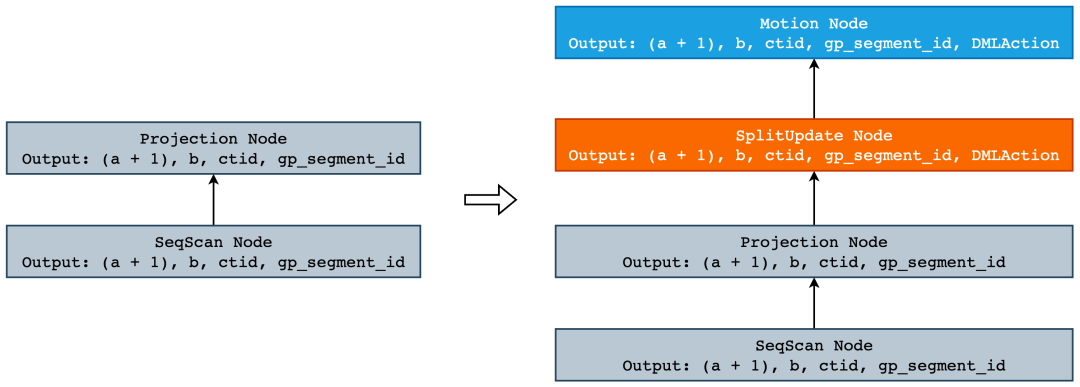 Projection Node
Output: (a + 1), b, ctid, gp_segment_id

SeqScan Node
Output: (a + 1), b, ctid, gp_segment_id

Motion Node
Output: (a + 1), b, ctid, gp_segment_id, DMLAction

SplitUpdate Node
Output: (a + 1), b, ctid, gp_segment_id, DMLAction

Projection Node
Output: (a + 1), b, ctid, gp_segment_id

SeqScan Node
Output: (a + 1), b, ctid, gp_segment_id